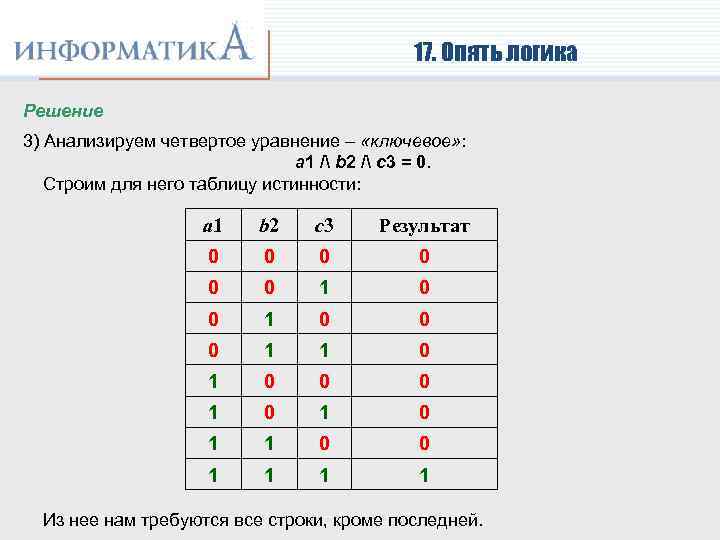 ИНФОРМАТИКА

17. Опять логика

Решение

3) Анализируем четвертое уравнение – «ключевое»:

$a1 \wedge b2 \wedge c3 = 0$.

Строим для него таблицу истинности:

| $a1$ | $b2$ | $c3$ | Результат |
|---|---|---|---|
| 0 | 0 | 0 | 0 |
| 0 | 0 | 1 | 0 |
| 0 | 1 | 0 | 0 |
| 0 | 1 | 1 | 0 |
| 1 | 0 | 0 | 0 |
| 1 | 0 | 1 | 0 |
| 1 | 1 | 0 | 0 |
| 1 | 1 | 1 | 1 |

Из нее нам требуются все строки, кроме последней.